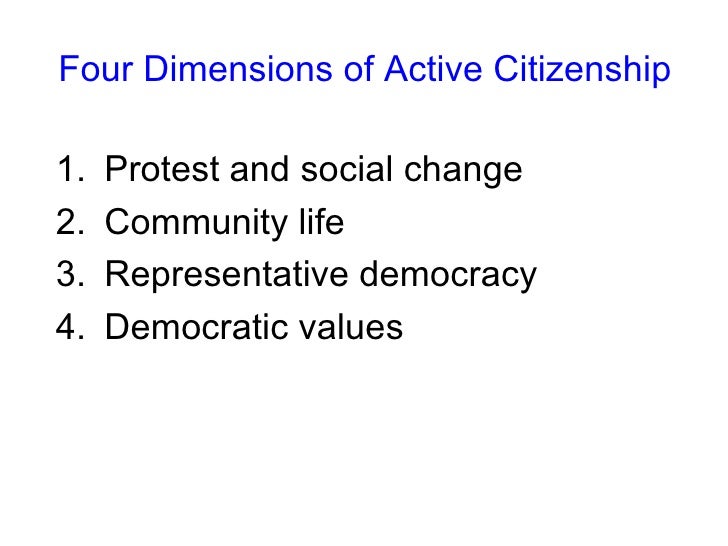 Four Dimensions of Active Citizenship

1. Protest and social change
2. Community life
3. Representative democracy
4. Democratic values